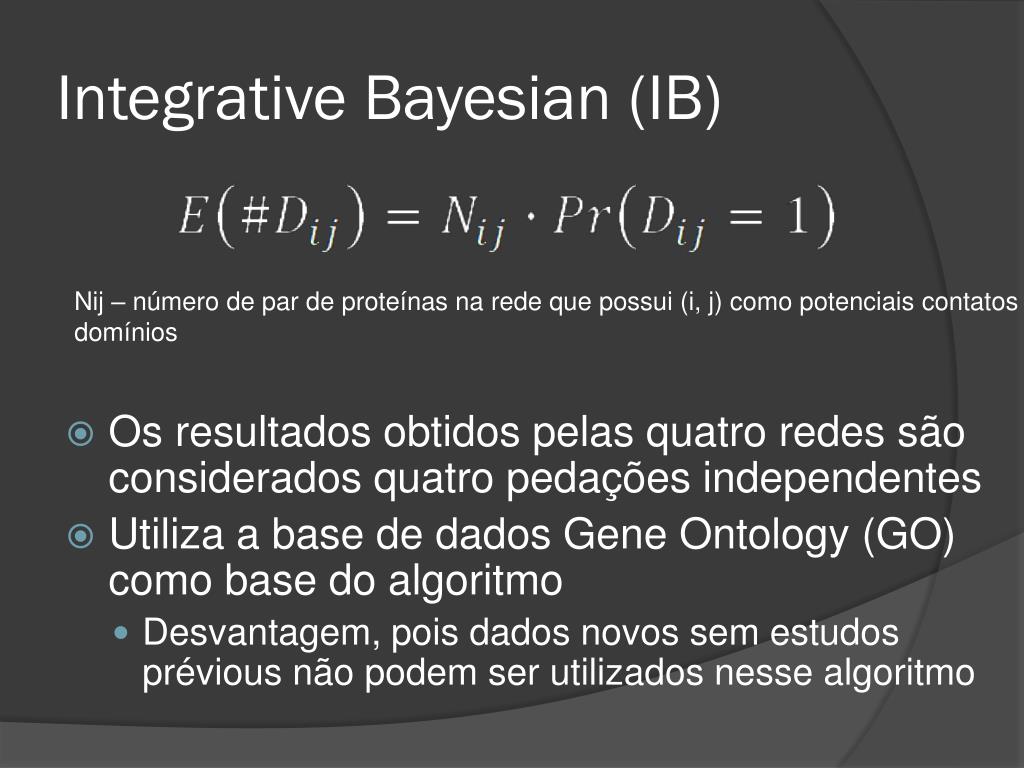 Integrative Bayesian (IB)

$E(\#D_{ij}) = N_{ij} \cdot Pr(D_{ij} = 1)$

Nij – número de par de proteínas na rede que possui (i, j) como potenciais contatos domínios

Os resultados obtidos pelas quatro redes são considerados quatro pedações independentes

Utiliza a base de dados Gene Ontology (GO) como base do algoritmo

Desvantagem, pois dados novos sem estudos prévious não podem ser utilizados nesse algoritmo